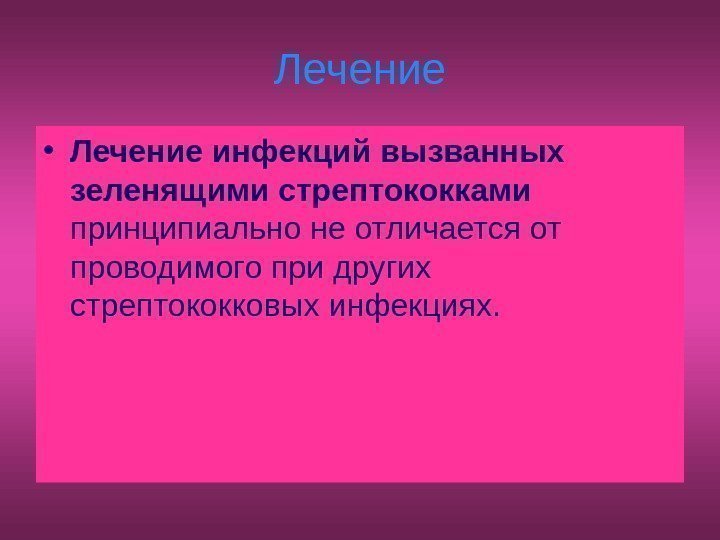 Лечение

• Лечение инфекций вызванных зеленящими стрептококками принципиально не отличается от проводимого при других стрептококковых инфекциях.